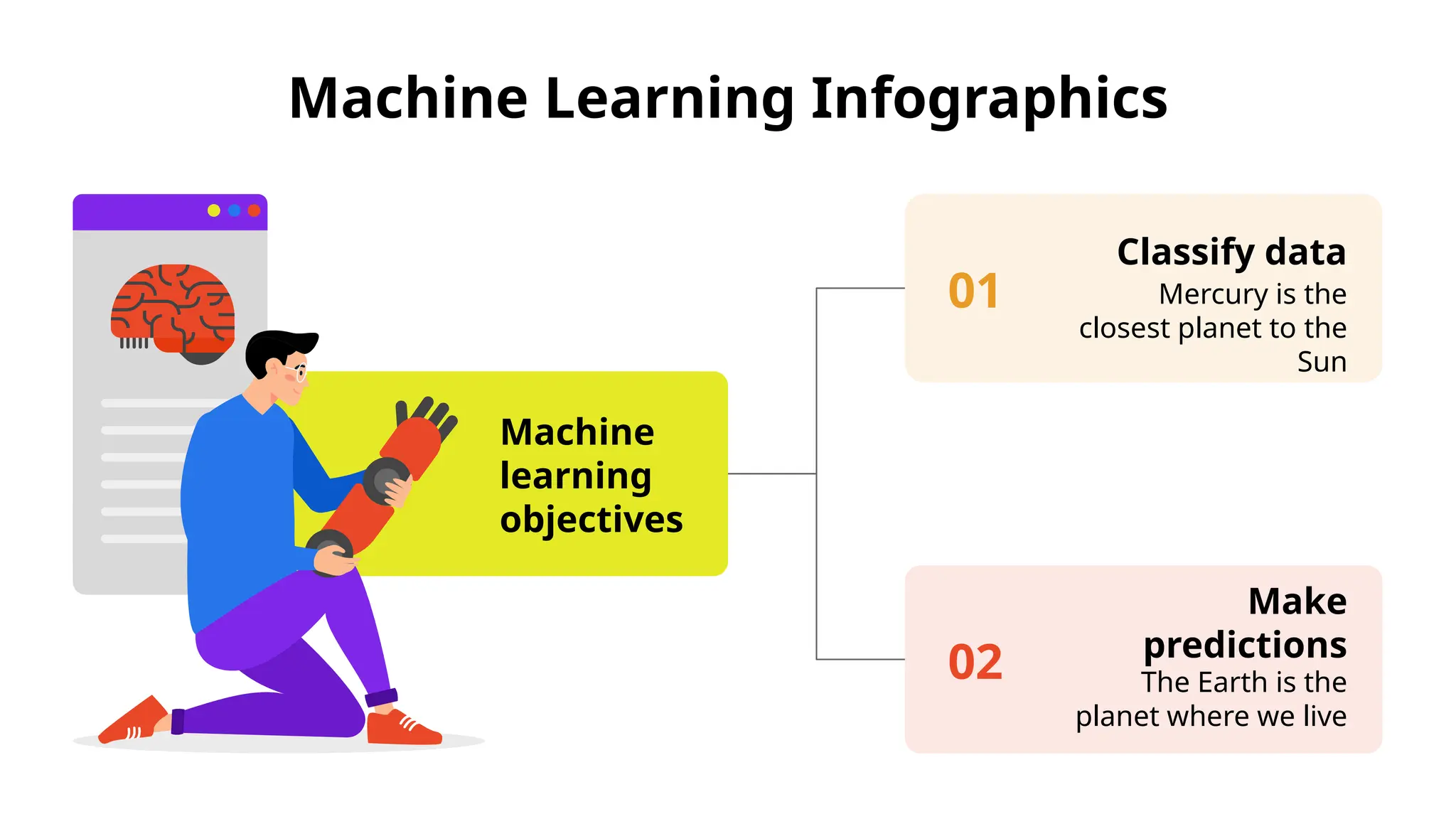 Machine Learning Infographics

Machine learning objectives

01

Classify data

Mercury is the closest planet to the Sun

02

Make predictions

The Earth is the planet where we live